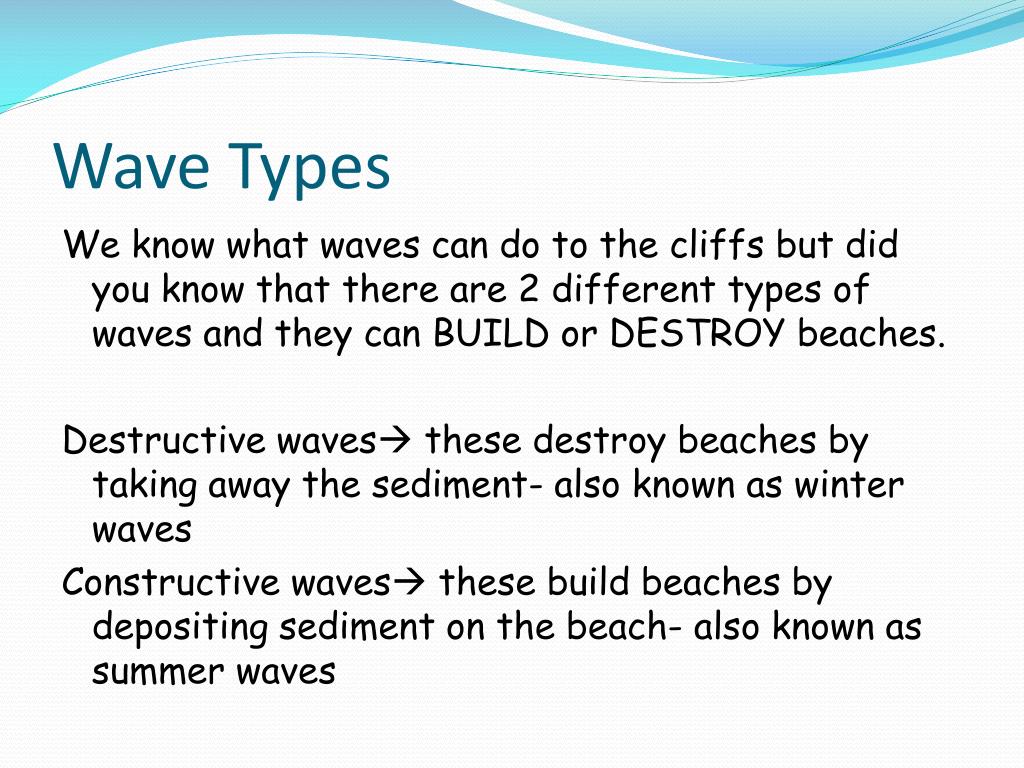 Wave Types

We know what waves can do to the cliffs but did you know that there are 2 different types of waves and they can BUILD or DESTROY beaches.

Destructive waves→ these destroy beaches by taking away the sediment- also known as winter waves

Constructive waves→ these build beaches by depositing sediment on the beach- also known as summer waves